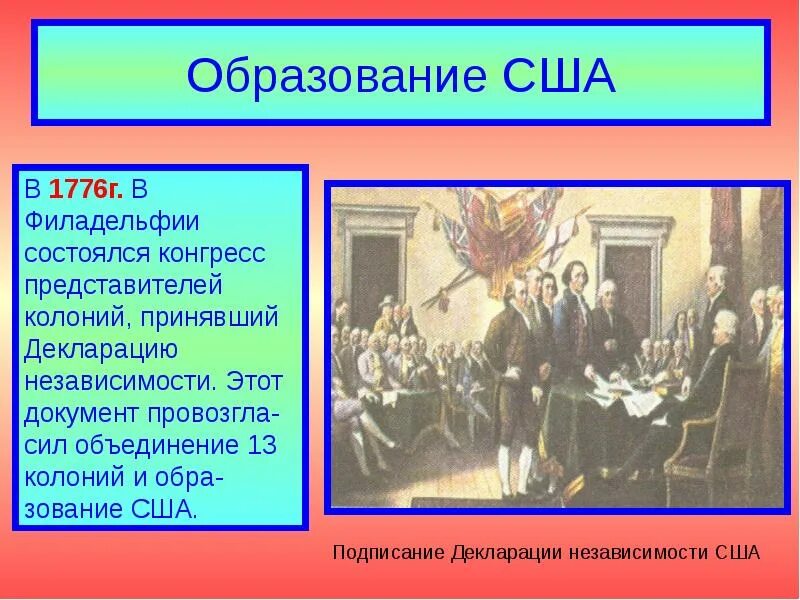 Образование США

В 1776г. В Филадельфии состоялся конгресс представителей колоний, принявший Декларацию независимости. Этот документ провозгласил объединение 13 колоний и образование США.

Подписание Декларации независимости США